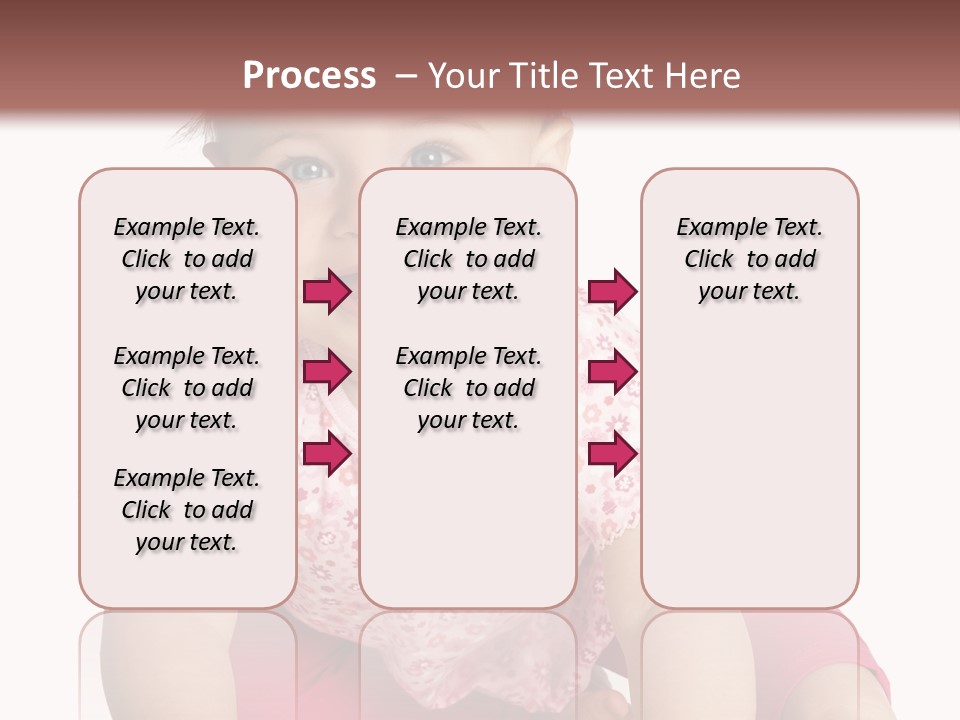 Process – Your Title Text Here

Example Text. Click to add your text.

Example Text. Click to add your text.

Example Text. Click to add your text.

Example Text. Click to add your text.

Example Text. Click to add your text.

Example Text. Click to add your text.